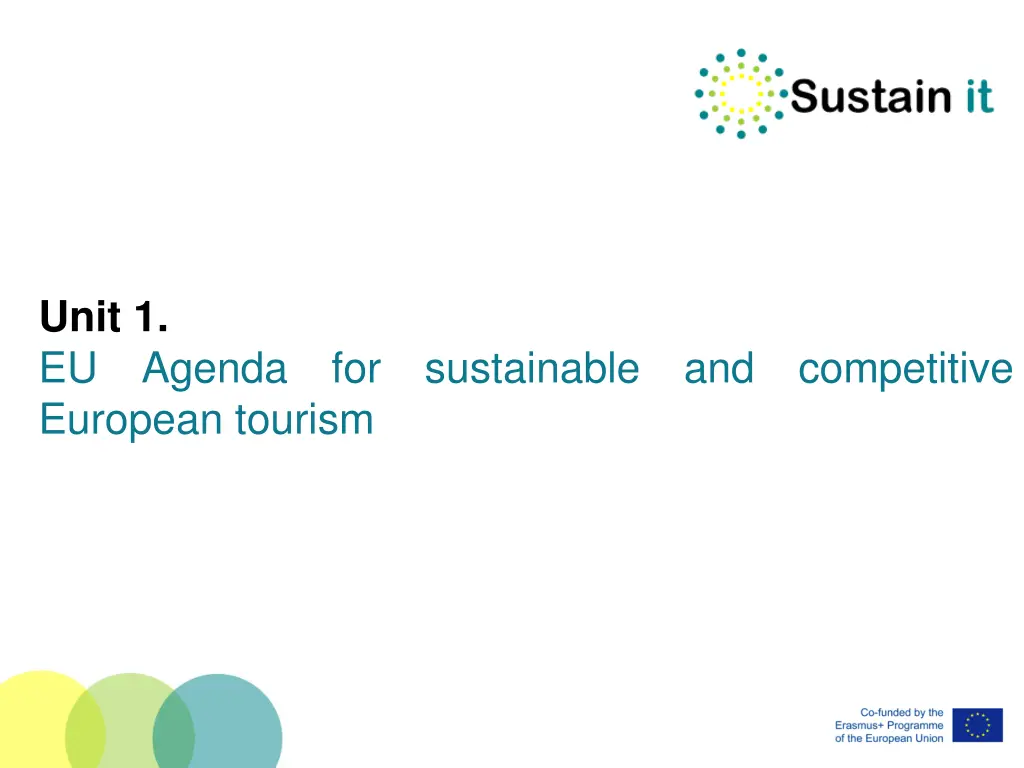 Sustain it

Unit 1.
EU Agenda for sustainable and competitive European tourism

Co-funded by the Erasmus+ Programme of the European Union